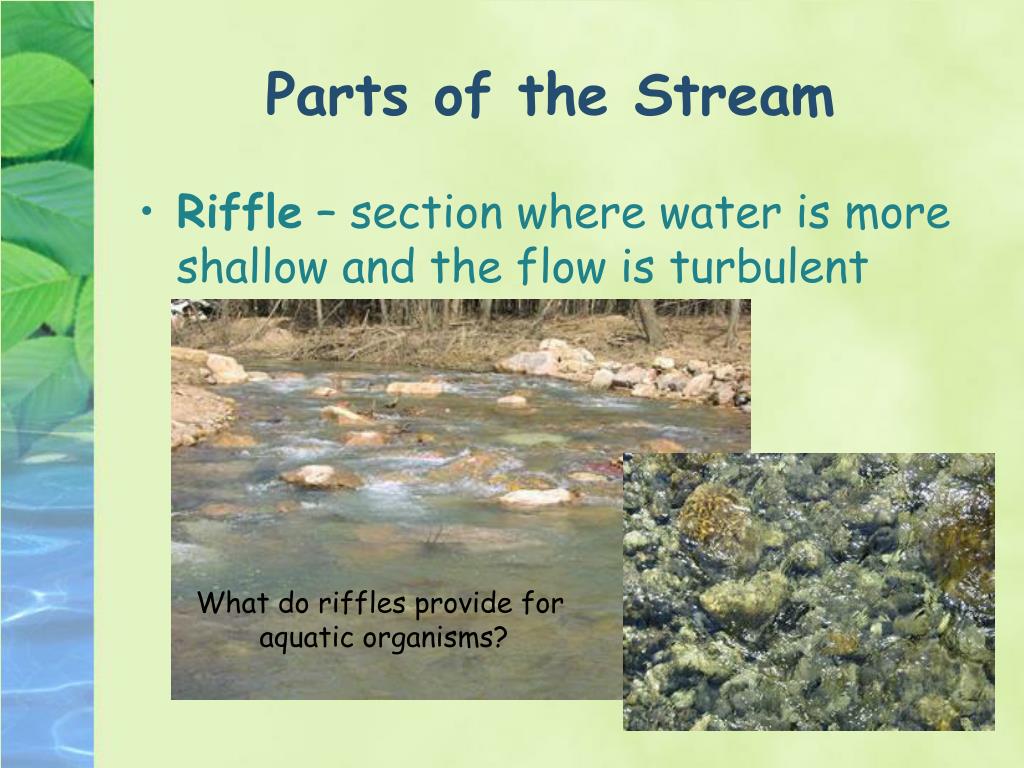 Parts of the Stream

• Riffle – section where water is more shallow and the flow is turbulent

What do riffles provide for aquatic organisms?